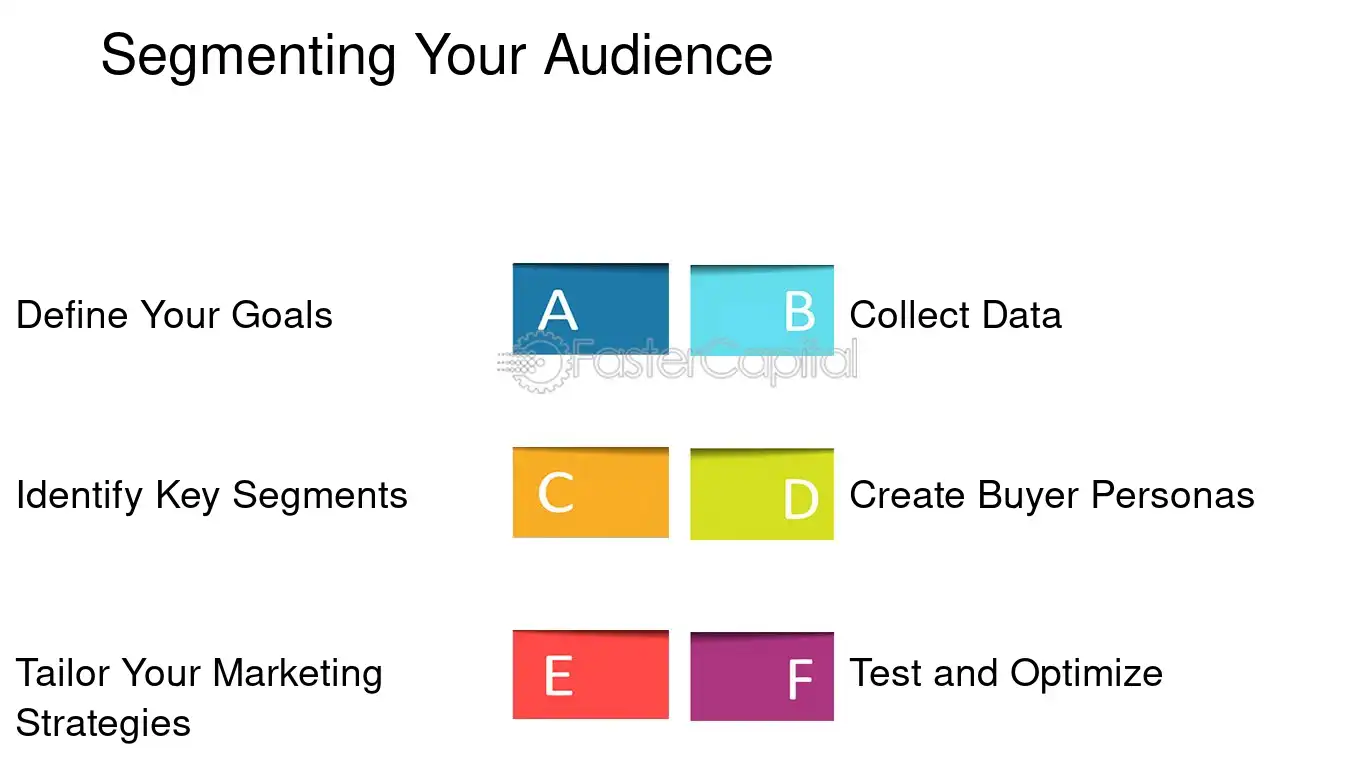 Segmenting Your Audience

Define Your Goals

A

B

Collect Data

Identify Key Segments

C

D

Create Buyer Personas

Tailor Your Marketing Strategies

E

F

Test and Optimize

FasterCapital